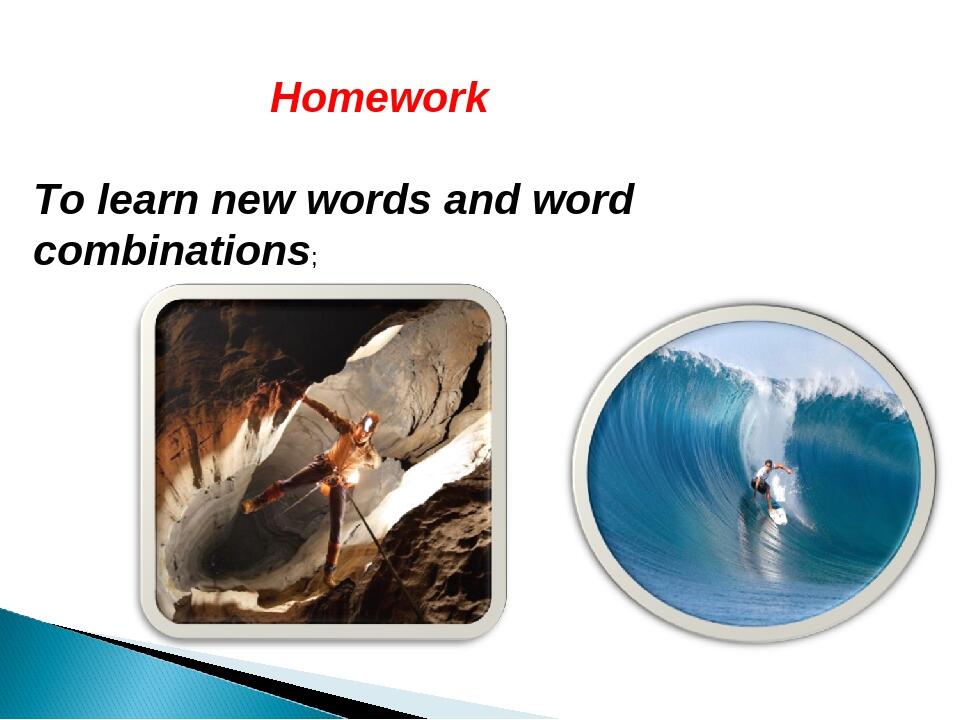 Homework

To learn new words and word combinations;